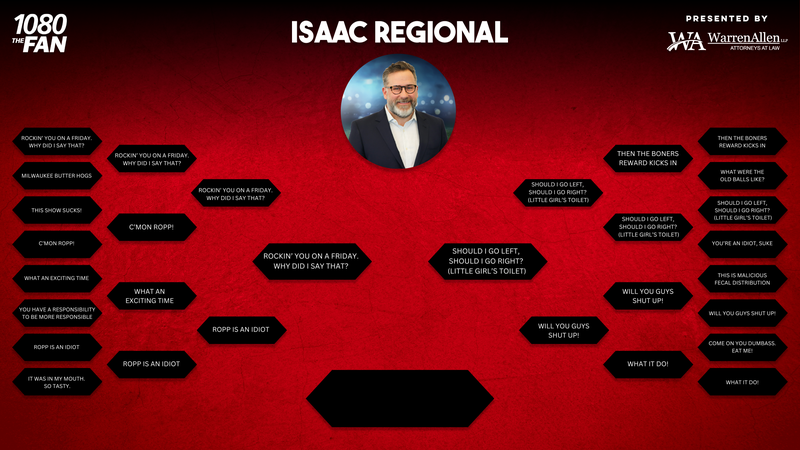 1080 THE FAN

ISAAC REGIONAL

PRESENTED BY
WA WarrenAllen LLP
ATTORNEYS AT LAW

ROCKIN' YOU ON A FRIDAY. WHY DID I SAY THAT?
MILWAUKEE BUTTER HOGS
THIS SHOW SUCKS!
C'MON ROPP!
WHAT AN EXCITING TIME
YOU HAVE A RESPONSIBILITY TO BE MORE RESPONSIBLE
ROPP IS AN IDIOT
IT WAS IN MY MOUTH. SO TASTY.

ROCKIN' YOU ON A FRIDAY. WHY DID I SAY THAT?
C'MON ROPP!
WHAT AN EXCITING TIME
ROPP IS AN IDIOT

ROCKIN' YOU ON A FRIDAY. WHY DID I SAY THAT?
ROPP IS AN IDIOT

ROCKIN' YOU ON A FRIDAY. WHY DID I SAY THAT?

SHOULD I GO LEFT, SHOULD I GO RIGHT? (LITTLE GIRL'S TOILET)

SHOULD I GO LEFT, SHOULD I GO RIGHT? (LITTLE GIRL'S TOILET)
WILL YOU GUYS SHUT UP!

THEN THE BONERS REWARD KICKS IN
SHOULD I GO LEFT, SHOULD I GO RIGHT? (LITTLE GIRL'S TOILET)
WILL YOU GUYS SHUT UP!
WHAT IT DO!

THEN THE BONERS REWARD KICKS IN
WHAT WERE THE OLD BALLS LIKE?
SHOULD I GO LEFT, SHOULD I GO RIGHT? (LITTLE GIRL'S TOILET)
YOU'RE AN IDIOT, SUKE
THIS IS MALICIOUS FECAL DISTRIBUTION
WILL YOU GUYS SHUT UP!
COME ON YOU DUMBASS. EAT ME!
WHAT IT DO!